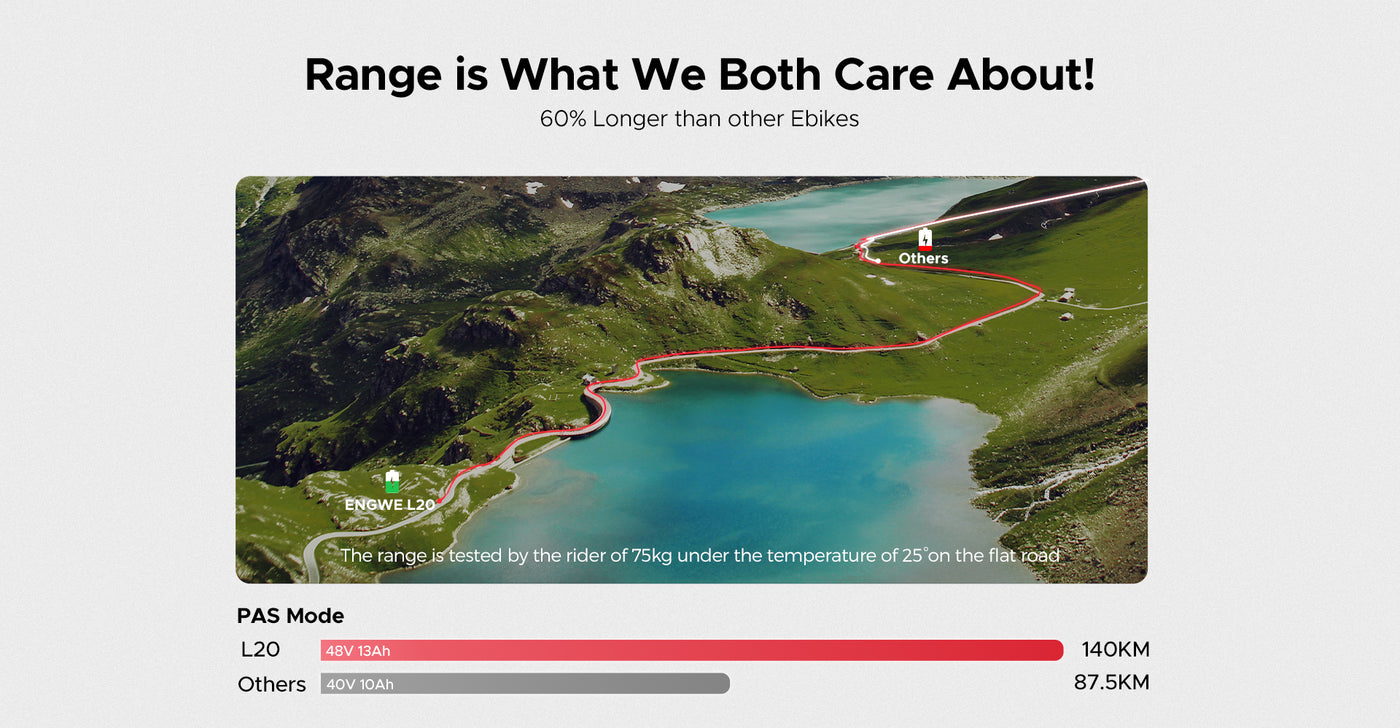 Range is What We Both Care About!
60% Longer than other Ebikes

Others

ENGWE.L20

The range is tested by the rider of 75kg under the temperature of 25°on the flat road

PAS Mode

L20 48V 13Ah 140KM

Others 40V 10Ah 87.5KM